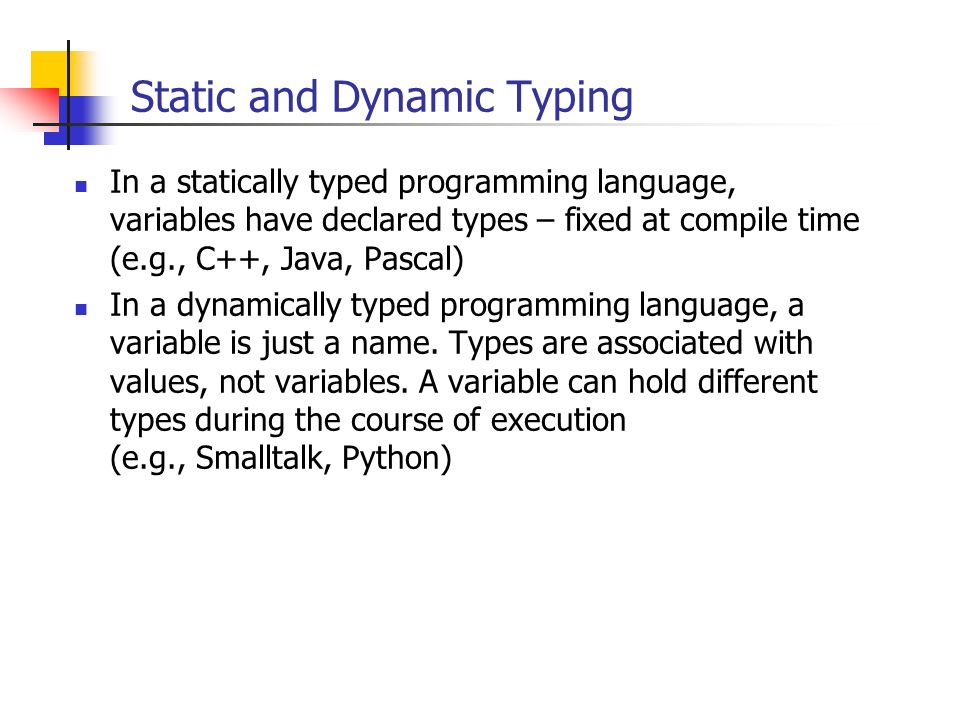 Static and Dynamic Typing

- In a statically typed programming language, variables have declared types – fixed at compile time (e.g., C++, Java, Pascal)
- In a dynamically typed programming language, a variable is just a name. Types are associated with values, not variables. A variable can hold different types during the course of execution
(e.g., Smalltalk, Python)